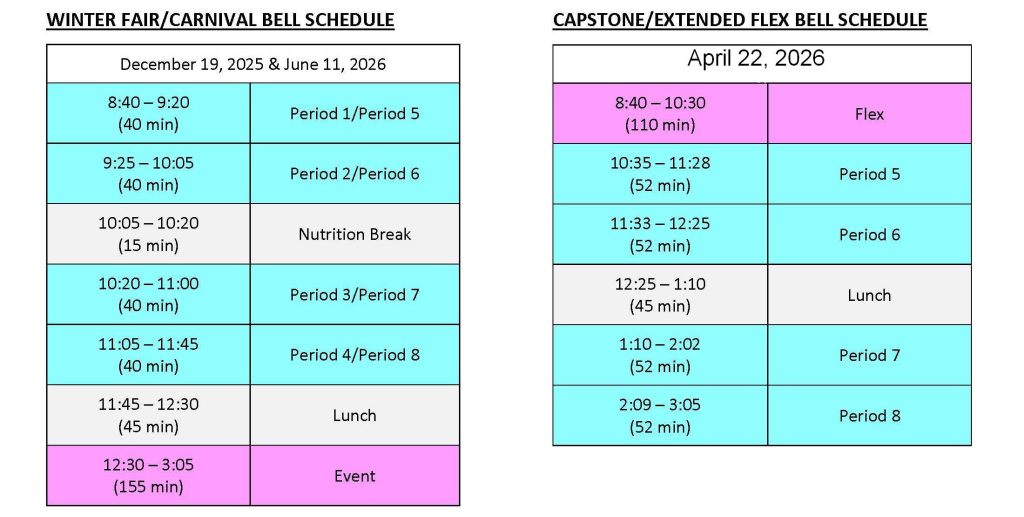 WINTER FAIR/CARNIVAL BELL SCHEDULE

| December 19, 2025 & June 11, 2026 | |
|---|---|
| 8:40 – 9:20 (40 min) | Period 1/Period 5 |
| 9:25 – 10:05 (40 min) | Period 2/Period 6 |
| 10:05 – 10:20 (15 min) | Nutrition Break |
| 10:20 – 11:00 (40 min) | Period 3/Period 7 |
| 11:05 – 11:45 (40 min) | Period 4/Period 8 |
| 11:45 – 12:30 (45 min) | Lunch |
| 12:30 – 3:05 (155 min) | Event |

CAPSTONE/EXTENDED FLEX BELL SCHEDULE

| April 22, 2026 | |
|---|---|
| 8:40 – 10:30 (110 min) | Flex |
| 10:35 – 11:28 (52 min) | Period 5 |
| 11:33 – 12:25 (52 min) | Period 6 |
| 12:25 – 1:10 (45 min) | Lunch |
| 1:10 – 2:02 (52 min) | Period 7 |
| 2:09 – 3:05 (52 min) | Period 8 |